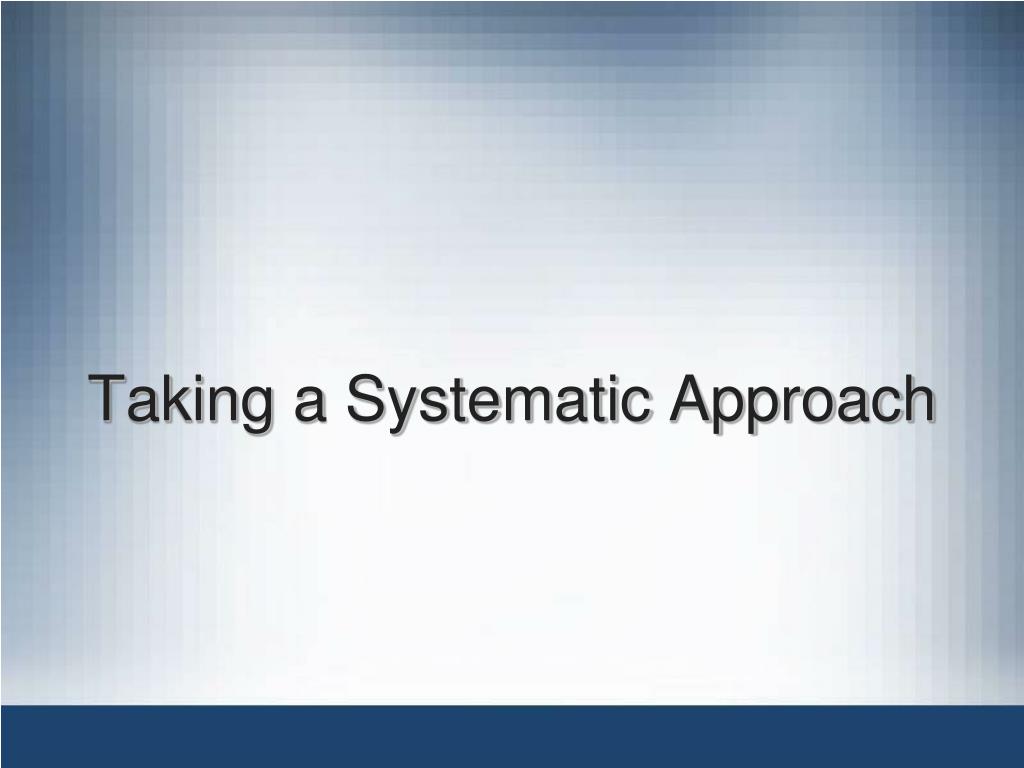 Taking a Systematic Approach